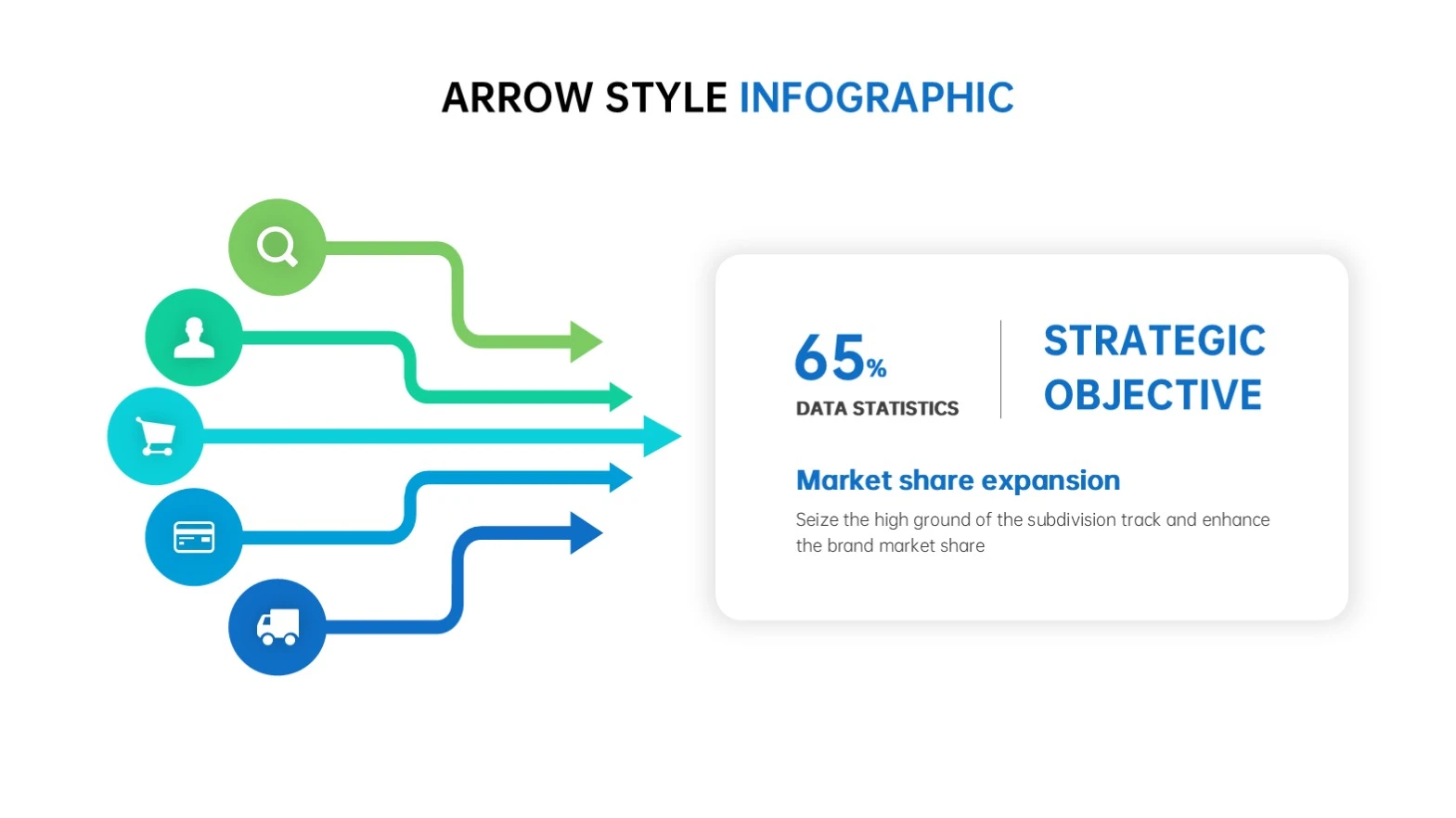 ARROW STYLE INFOGRAPHIC

65%
DATA STATISTICS

STRATEGIC OBJECTIVE

Market share expansion
Seize the high ground of the subdivision track and enhance the brand market share